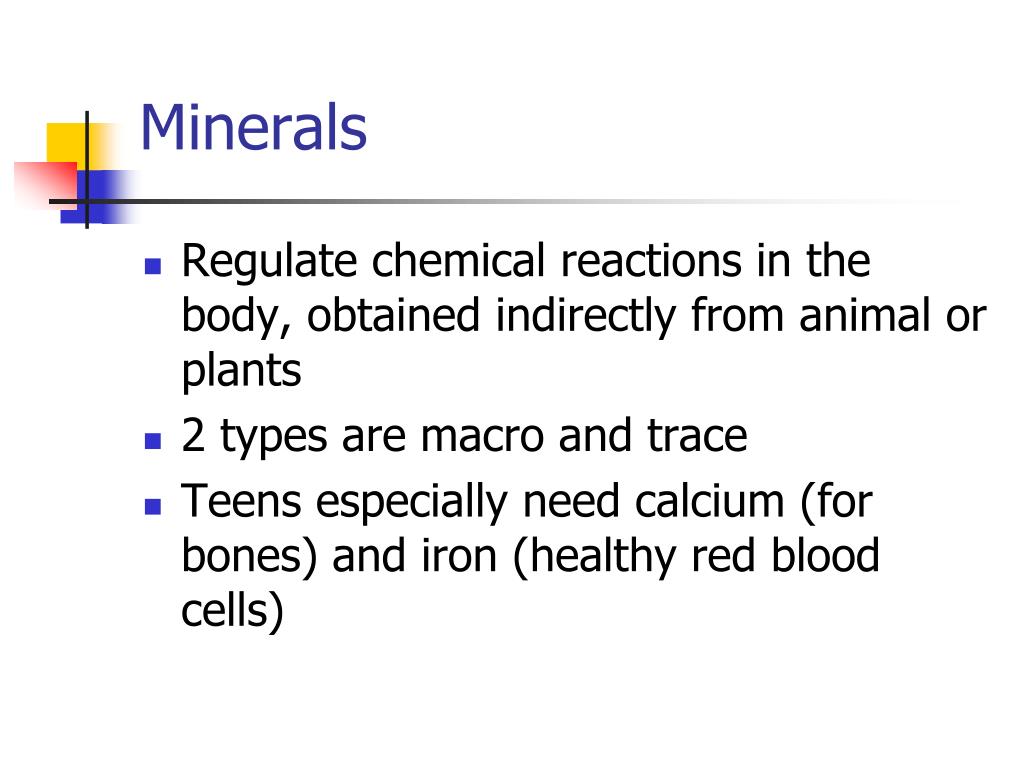 Minerals

- Regulate chemical reactions in the body, obtained indirectly from animal or plants
- 2 types are macro and trace
- Teens especially need calcium (for bones) and iron (healthy red blood cells)